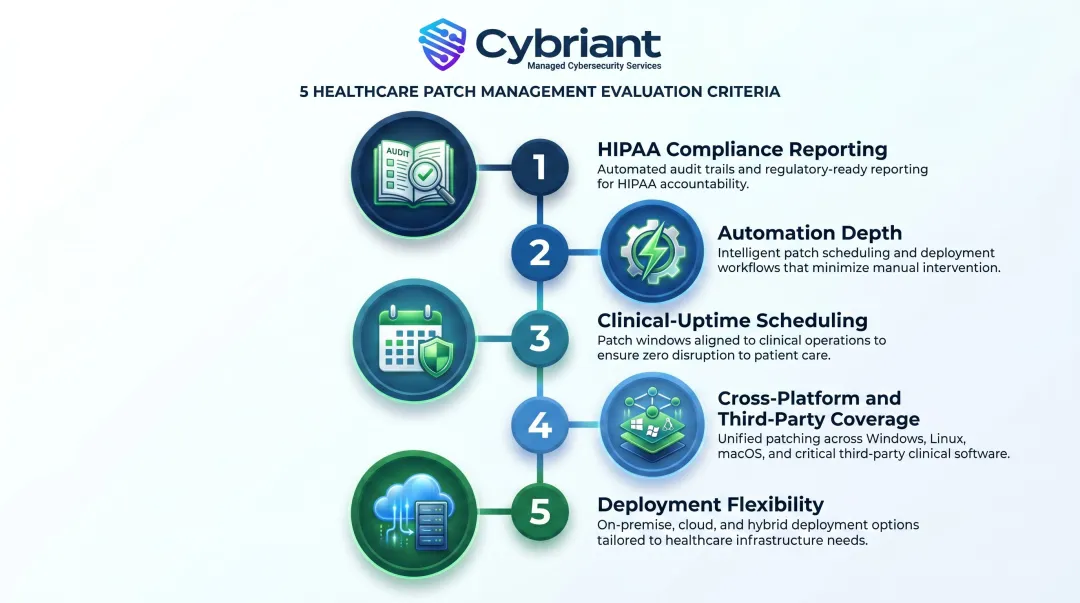 Cybriant
Managed Cybersecurity Services

5 HEALTHCARE PATCH MANAGEMENT EVALUATION CRITERIA

AUDIT

1
HIPAA Compliance Reporting
Automated audit trails and regulatory-ready reporting for HIPAA accountability.

2
Automation Depth
Intelligent patch scheduling and deployment workflows that minimize manual intervention.

3
Clinical-Uptime Scheduling
Patch windows aligned to clinical operations to ensure zero disruption to patient care.

4
Cross-Platform and Third-Party Coverage
Unified patching across Windows, Linux, macOS, and critical third-party clinical software.

5
Deployment Flexibility
On-premise, cloud, and hybrid deployment options tailored to healthcare infrastructure needs.